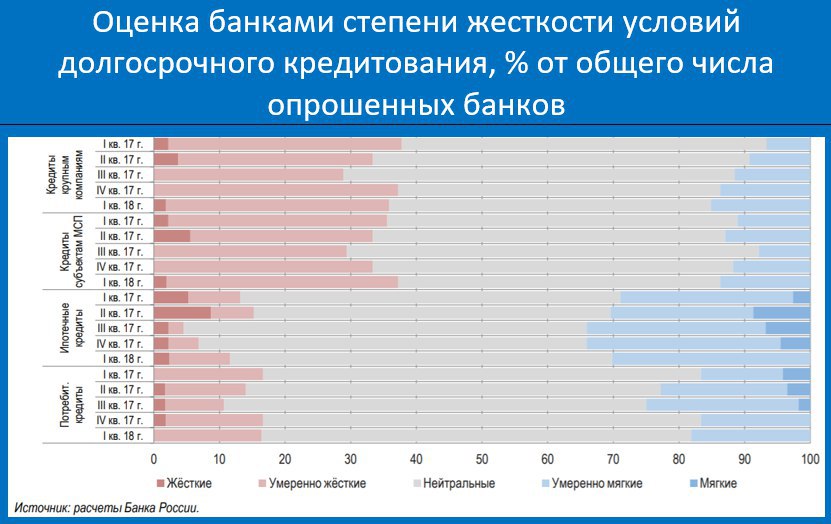 Оценка банками степени жесткости условий долгосрочного кредитования, % от общего числа опрошенных банков

Кредиты крупным компаниям
I кв. 17 г.
II кв. 17 г.
III кв. 17 г.
IV кв. 17 г.
I кв. 18 г.

Кредиты субъектам МСП
I кв. 17 г.
II кв. 17 г.
III кв. 17 г.
IV кв. 17 г.
I кв. 18 г.

Ипотечные кредиты
I кв. 17 г.
II кв. 17 г.
III кв. 17 г.
IV кв. 17 г.
I кв. 18 г.

Потребит. кредиты
I кв. 17 г.
II кв. 17 г.
III кв. 17 г.
IV кв. 17 г.
I кв. 18 г.

0 10 20 30 40 50 60 70 80 90 100

Жёсткие
Умеренно жёсткие
Нейтральные
Умеренно мягкие
Мягкие

Источник: расчеты Банка России.